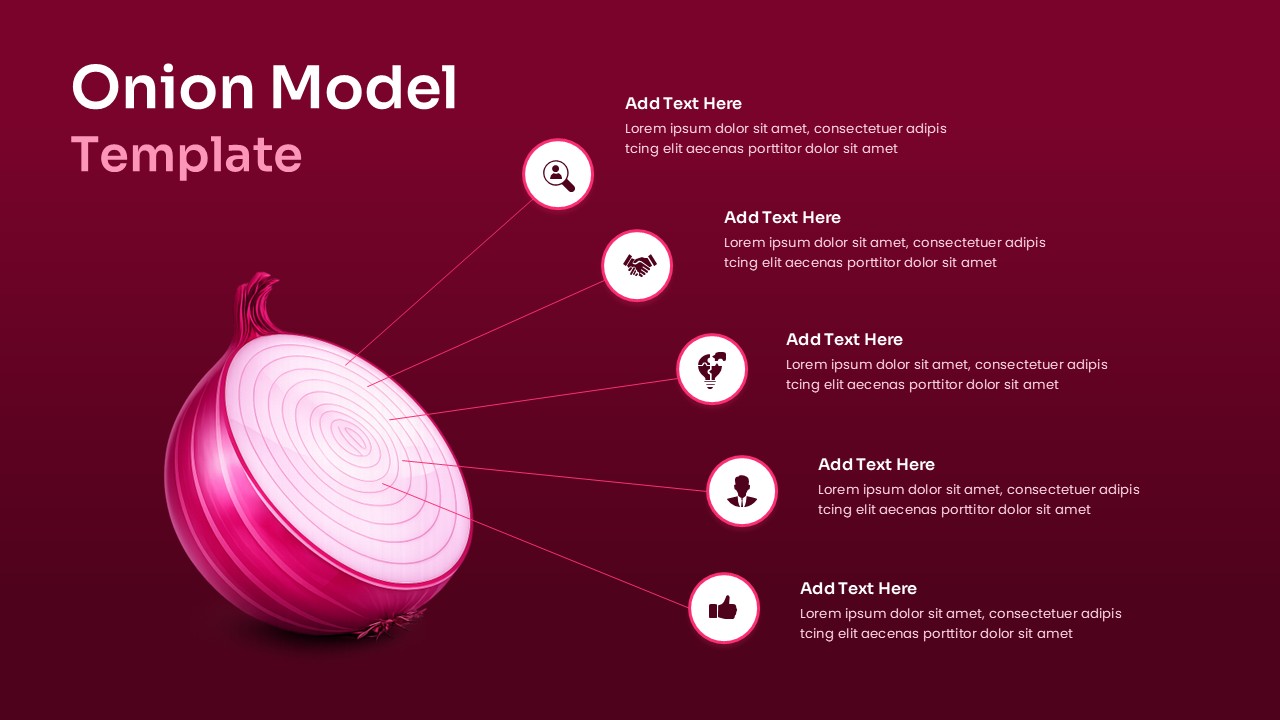 Onion Model
Template

Add Text Here
Lorem ipsum dolor sit amet, consectetuer adipis tcing elit aecenas porttitor dolor sit amet

Add Text Here
Lorem ipsum dolor sit amet, consectetuer adipis tcing elit aecenas porttitor dolor sit amet

Add Text Here
Lorem ipsum dolor sit amet, consectetuer adipis tcing elit aecenas porttitor dolor sit amet

Add Text Here
Lorem ipsum dolor sit amet, consectetuer adipis tcing elit aecenas porttitor dolor sit amet

Add Text Here
Lorem ipsum dolor sit amet, consectetuer adipis tcing elit aecenas porttitor dolor sit amet